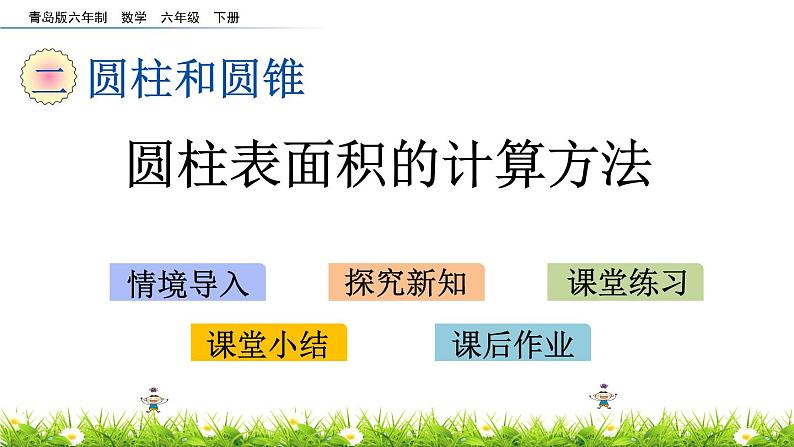 青岛版六年制 数学 六年级 下册

二 圆柱和圆锥

圆柱表面积的计算方法

情境导入

探究新知

课堂练习

课堂小结

课后作业